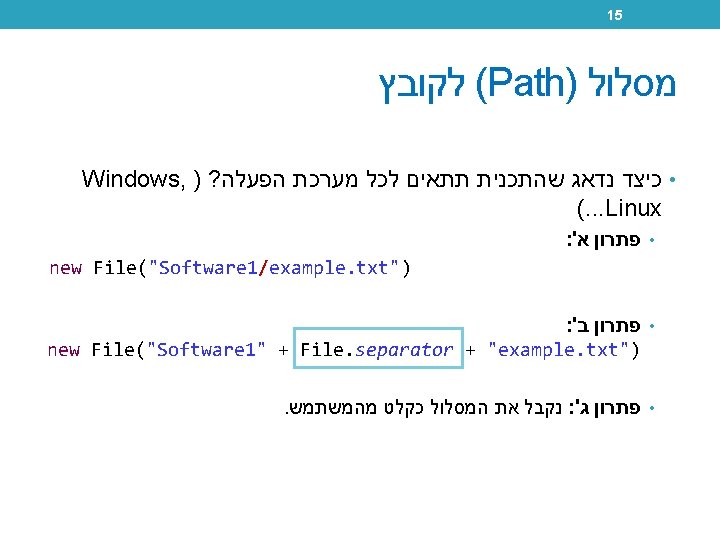 15

מסלול (Path) לקובץ

• כיצד נדאג שהתכנית תתאים לכל מערכת הפעלה? (Windows, Linux...)

• פתרון א':

new File("Software1/example.txt")

• פתרון ב':

new File("Software1" + File.separator + "example.txt")

• פתרון ג': נקבל את המסלול כקלט מהמשתמש.